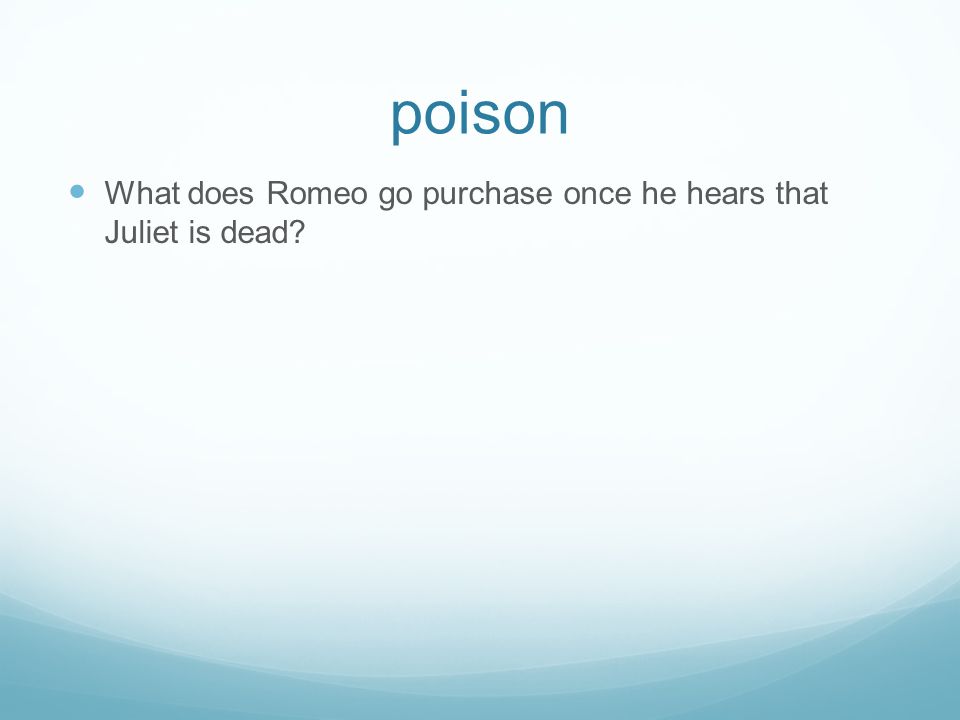 poison

What does Romeo go purchase once he hears that Juliet is dead?